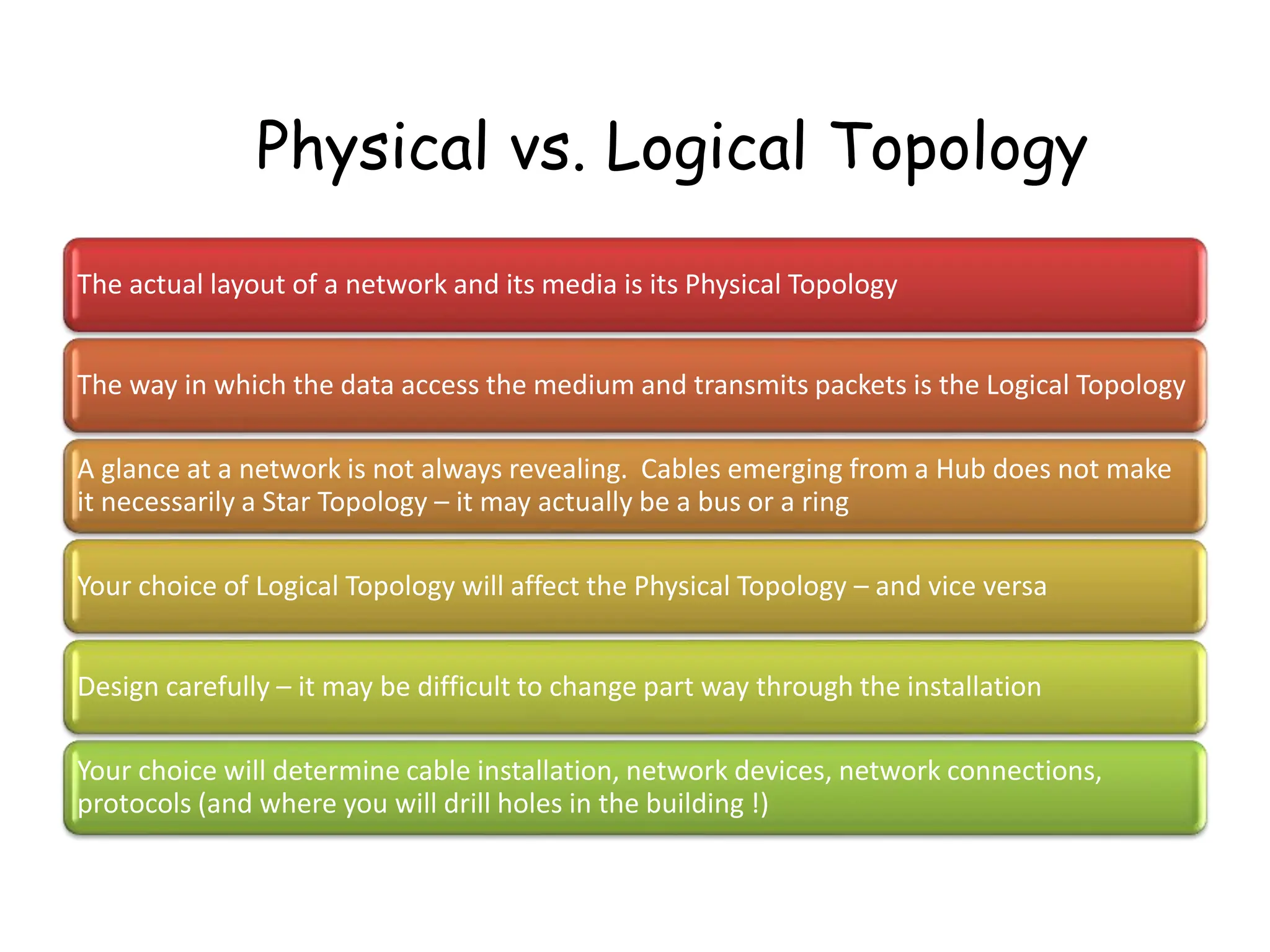 Physical vs. Logical Topology

The actual layout of a network and its media is its Physical Topology

The way in which the data access the medium and transmits packets is the Logical Topology

A glance at a network is not always revealing. Cables emerging from a Hub does not make it necessarily a Star Topology – it may actually be a bus or a ring

Your choice of Logical Topology will affect the Physical Topology – and vice versa

Design carefully – it may be difficult to change part way through the installation

Your choice will determine cable installation, network devices, network connections, protocols (and where you will drill holes in the building !)